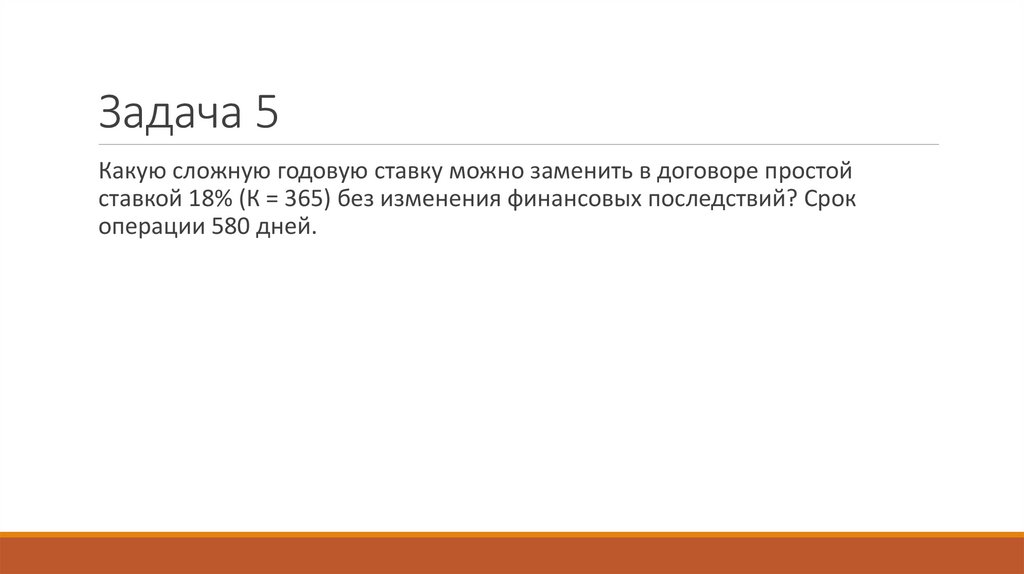 Задача 5

Какую сложную годовую ставку можно заменить в договоре простой ставкой 18% (К = 365) без изменения финансовых последствий? Срок операции 580 дней.